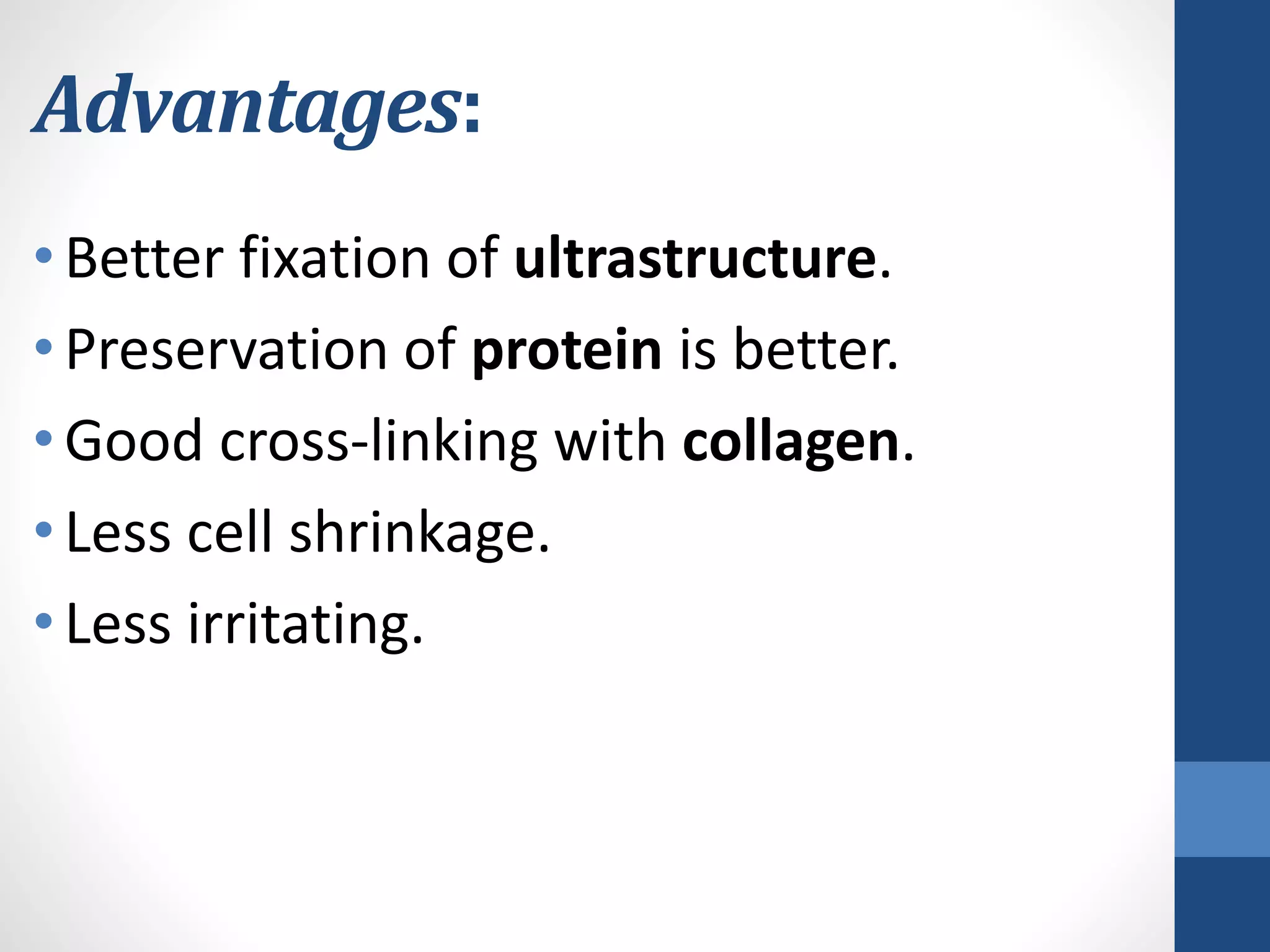 Advantages:

• Better fixation of ultrastructure.
• Preservation of protein is better.
• Good cross-linking with collagen.
• Less cell shrinkage.
• Less irritating.